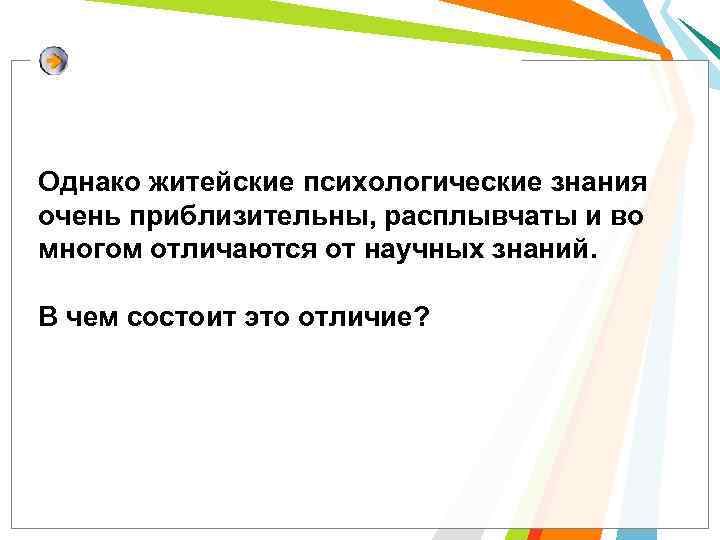 Однако житейские психологические знания очень приблизительны, расплывчаты и во многом отличаются от научных знаний.

В чем состоит это отличие?